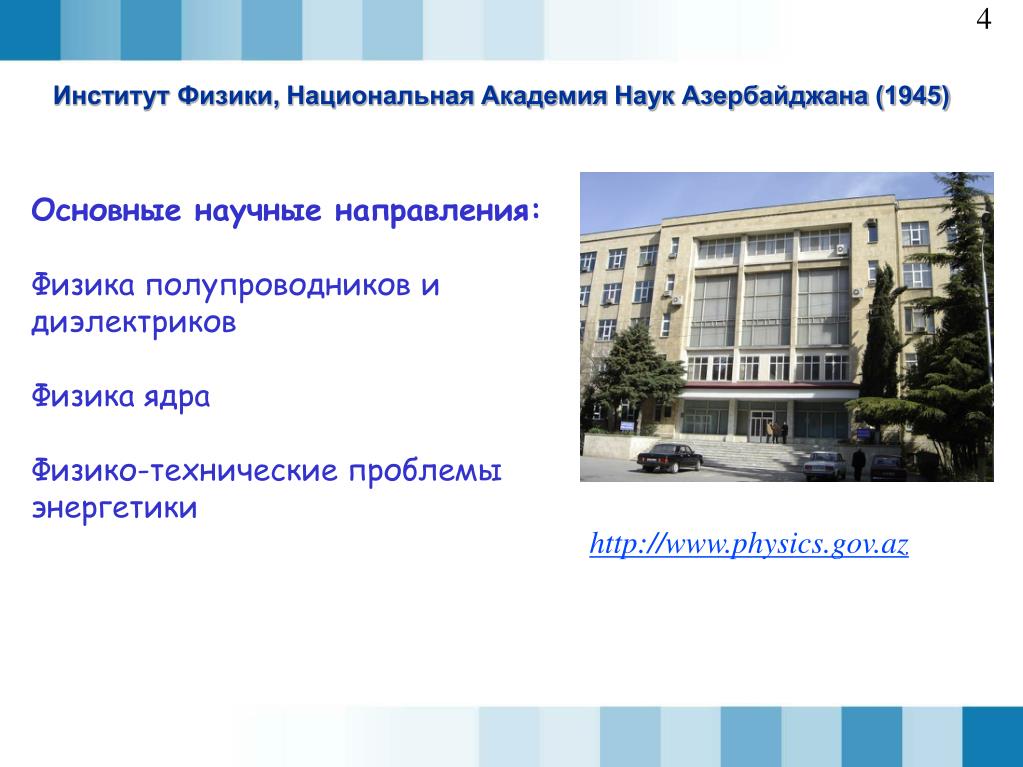 4

Институт Физики, Национальная Академия Наук Азербайджана (1945)

Основные научные направления:

Физика полупроводников и диэлектриков

Физика ядра

Физико-технические проблемы энергетики

http://www.physics.gov.az